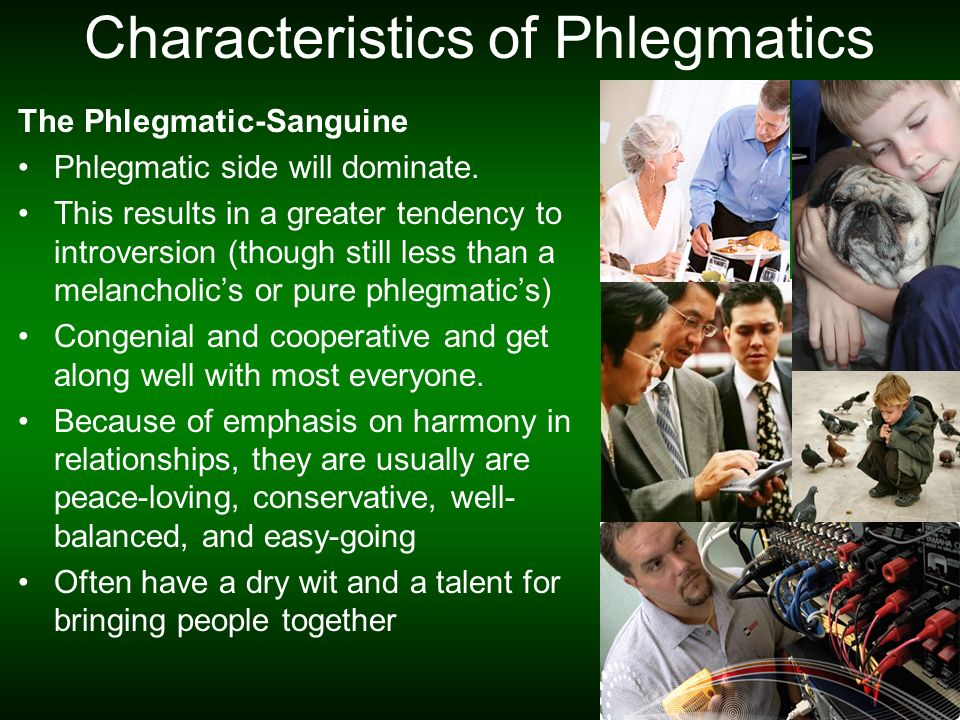 Characteristics of Phlegmatics

The Phlegmatic-Sanguine

• Phlegmatic side will dominate.
• This results in a greater tendency to introversion (though still less than a melancholic's or pure phlegmatic's)
• Congenial and cooperative and get along well with most everyone.
• Because of emphasis on harmony in relationships, they are usually are peace-loving, conservative, well-balanced, and easy-going
• Often have a dry wit and a talent for bringing people together